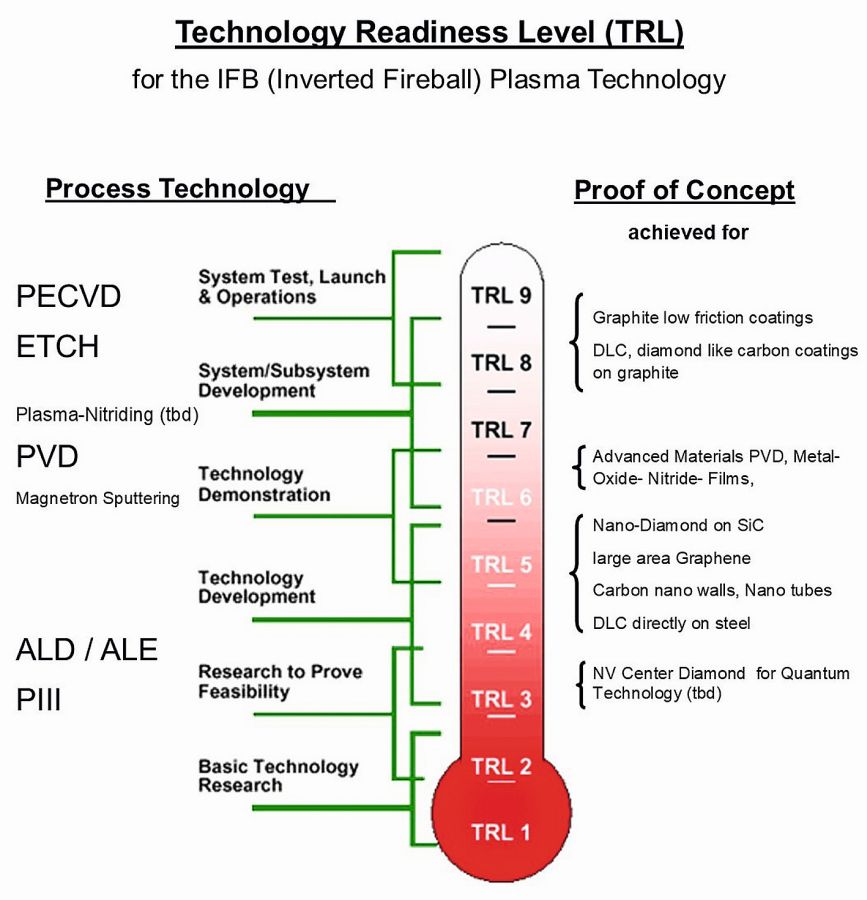 Technology Readiness Level (TRL)
for the IFB (Inverted Fireball) Plasma Technology

Process Technology

PECVD
ETCH
Plasma-Nitriding (tbd)
PVD
Magnetron Sputtering
ALD / ALE
PIII

System Test, Launch & Operations
System/Subsystem Development
Technology Demonstration
Technology Development
Research to Prove Feasibility
Basic Technology Research

TRL 9
TRL 8
TRL 7
TRL 6
TRL 5
TRL 4
TRL 3
TRL 2
TRL 1

Proof of Concept
achieved for

Graphite low friction coatings
DLC, diamond like carbon coatings on graphite

Advanced Materials PVD, Metal-Oxide- Nitride- Films,

Nano-Diamond on SiC
large area Graphene
Carbon nano walls, Nano tubes
DLC directly on steel

NV Center Diamond for Quantum Technology (tbd)